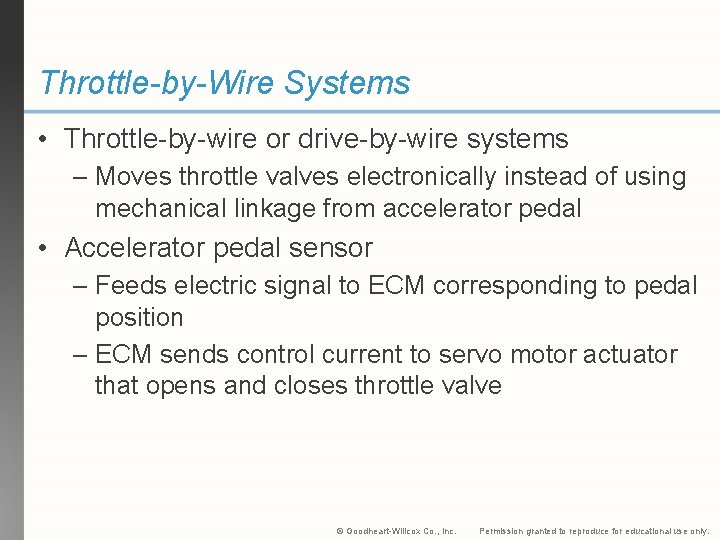 Throttle-by-Wire Systems

• Throttle-by-wire or drive-by-wire systems
– Moves throttle valves electronically instead of using mechanical linkage from accelerator pedal

• Accelerator pedal sensor
– Feeds electric signal to ECM corresponding to pedal position
– ECM sends control current to servo motor actuator that opens and closes throttle valve

© Goodheart-Willcox Co., Inc. Permission granted to reproduce for educational use only.